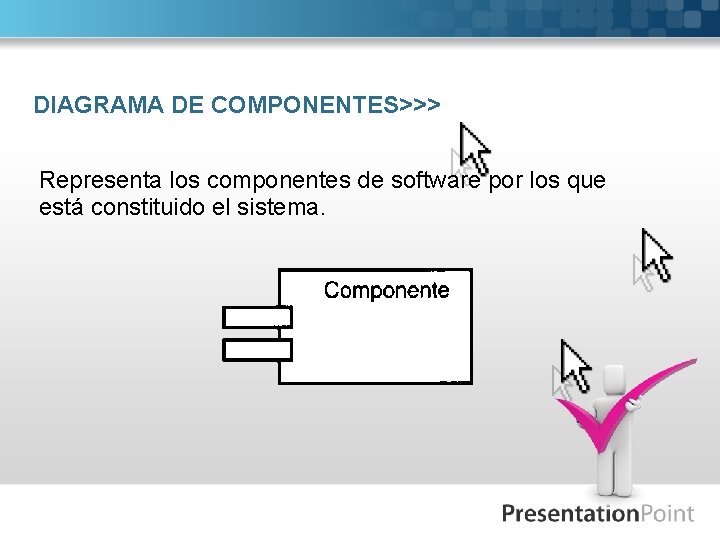 DIAGRAMA DE COMPONENTES>>>

Representa los componentes de software por los que está constituido el sistema.

Componente

PresentationPoint